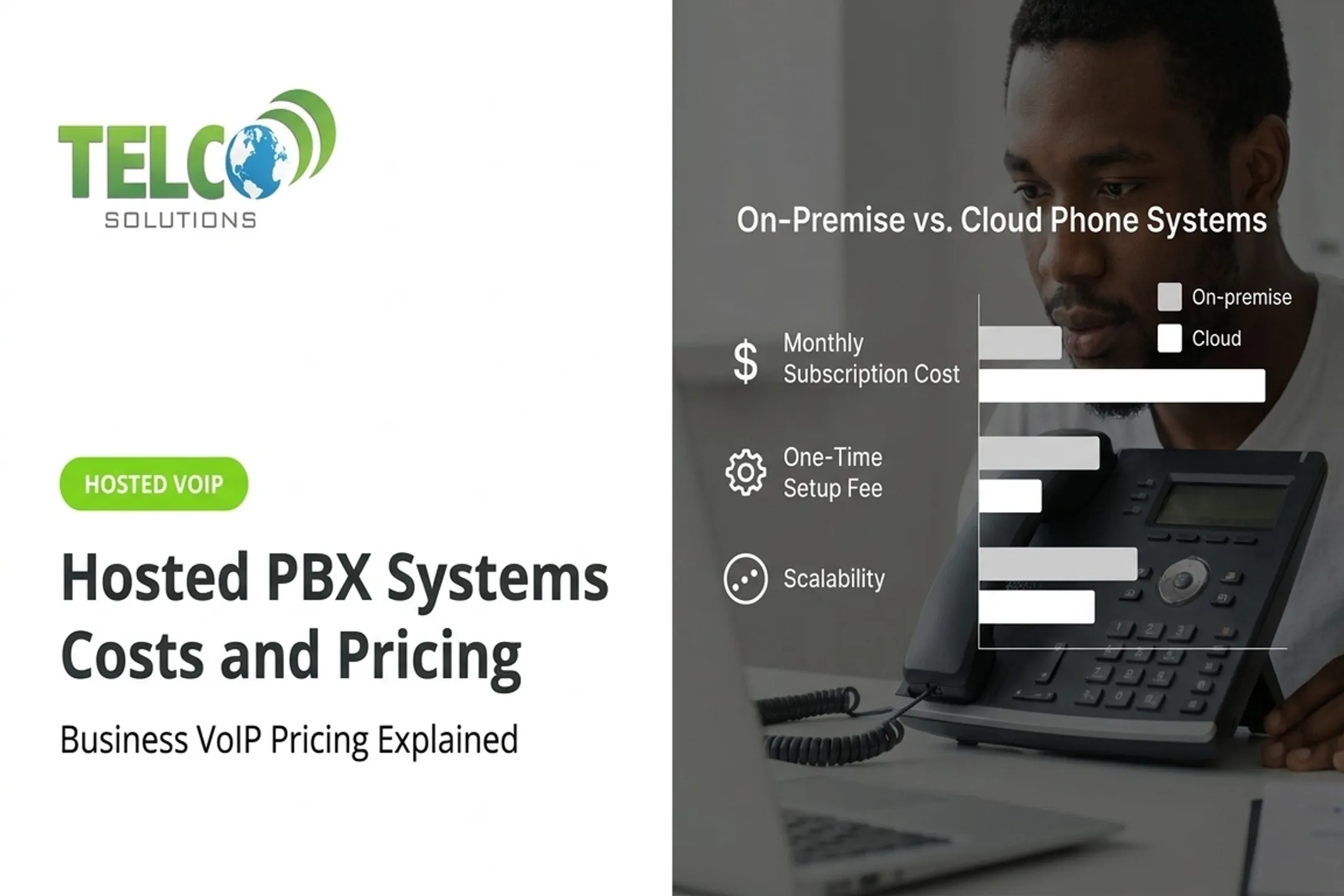 TELCO
SOLUTIONS

HOSTED VOIP

Hosted PBX Systems Costs and Pricing

Business VoIP Pricing Explained

On-Premise vs. Cloud Phone Systems

On-premise
Cloud

$ Monthly Subscription Cost

One-Time Setup Fee

Scalability